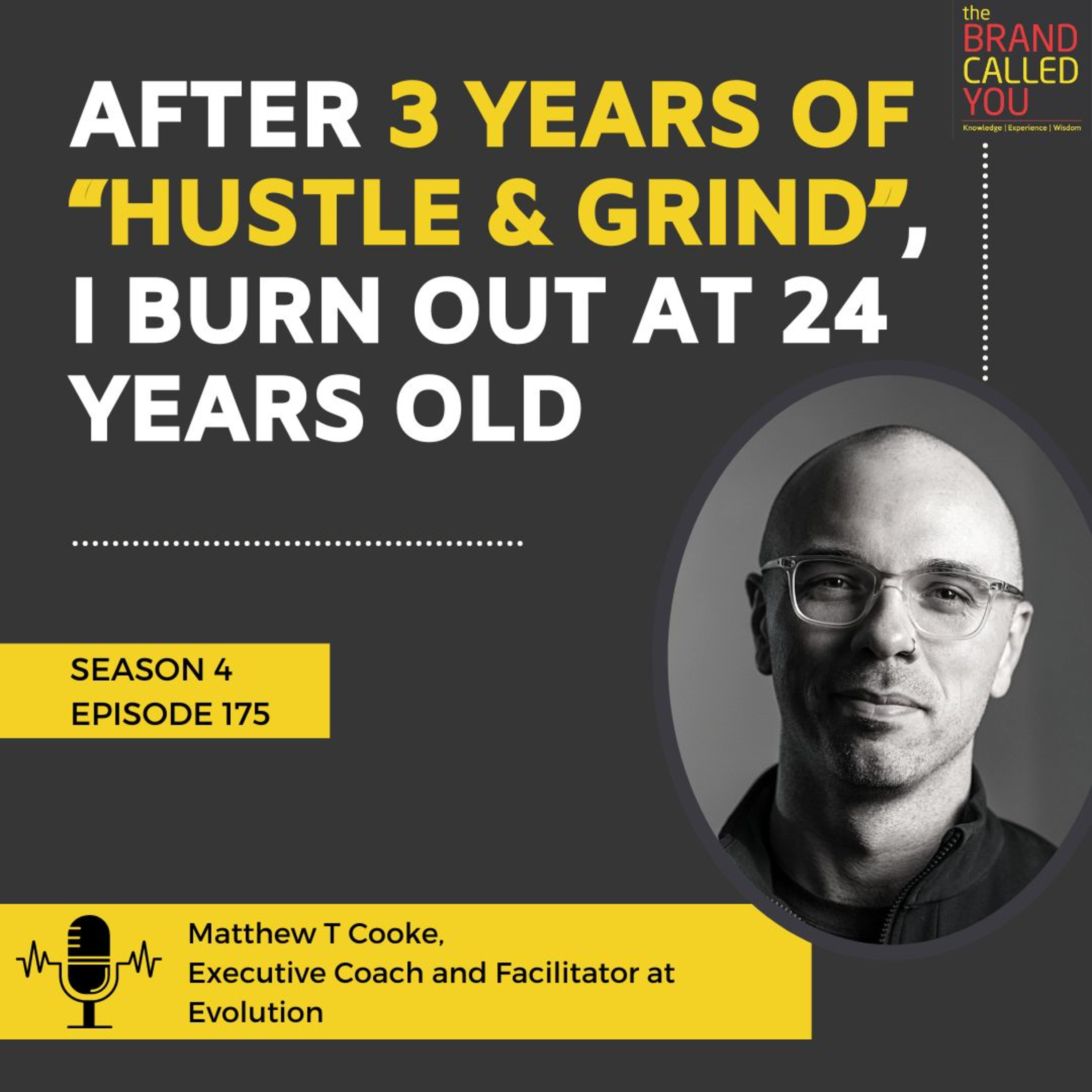 the BRAND CALLED YOU
Knowledge | Experience | Wisdom

AFTER 3 YEARS OF "HUSTLE & GRIND", I BURN OUT AT 24 YEARS OLD

SEASON 4
EPISODE 175

Matthew T Cooke,
Executive Coach and Facilitator at Evolution